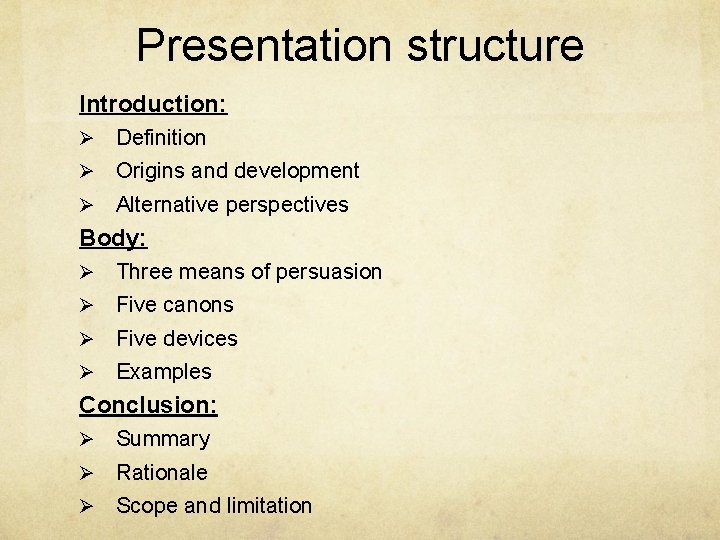 Presentation structure

Introduction:
➢ Definition
➢ Origins and development
➢ Alternative perspectives

Body:
➢ Three means of persuasion
➢ Five canons
➢ Five devices
➢ Examples

Conclusion:
➢ Summary
➢ Rationale
➢ Scope and limitation